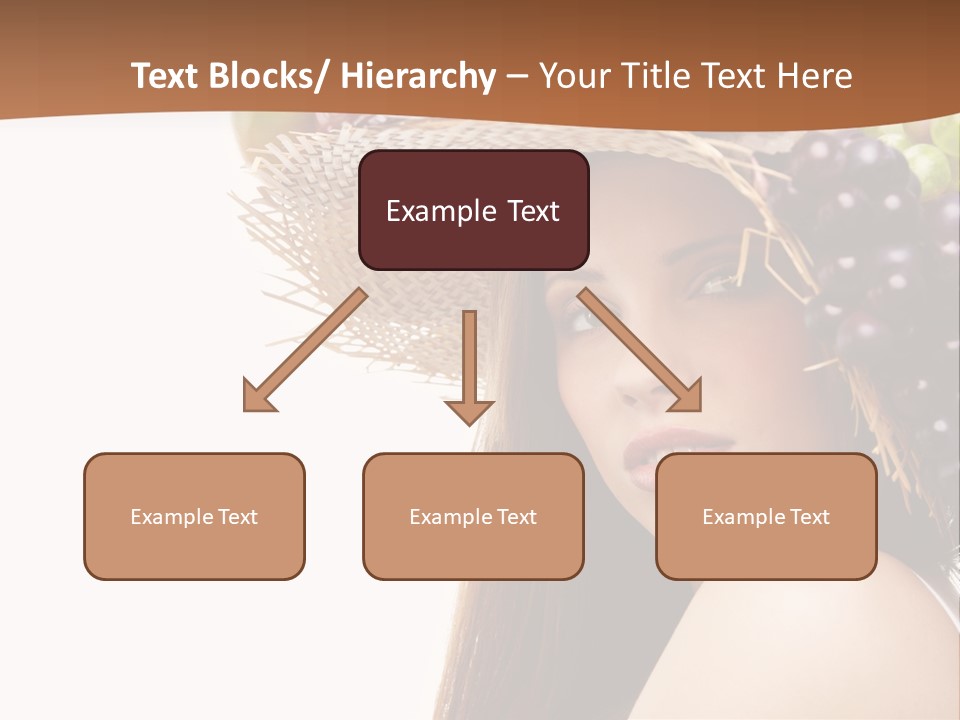 Text Blocks/ Hierarchy – Your Title Text Here

Example Text

Example Text

Example Text

Example Text